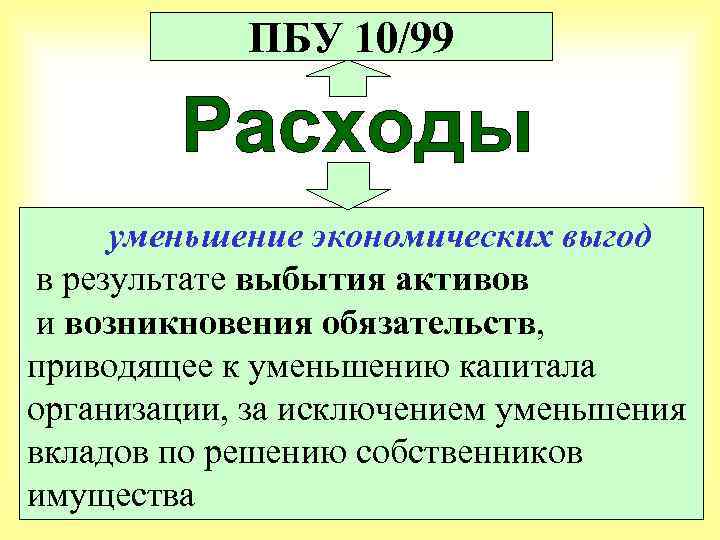 ПБУ 10/99

Расходы

уменьшение экономических выгод в результате выбытия активов и возникновения обязательств, приводящее к уменьшению капитала организации, за исключением уменьшения вкладов по решению собственников имущества